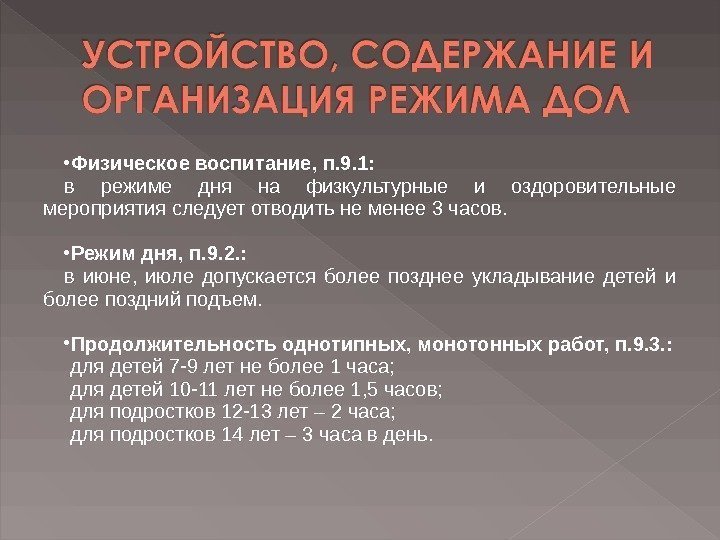 УСТРОЙСТВО, СОДЕРЖАНИЕ И ОРГАНИЗАЦИЯ РЕЖИМА ДОЛ

•Физическое воспитание, п.9.1:
в режиме дня на физкультурные и оздоровительные мероприятия следует отводить не менее 3 часов.

•Режим дня, п.9.2.:
в июне, июле допускается более позднее укладывание детей и более поздний подъем.

•Продолжительность однотипных, монотонных работ, п.9.3.:
для детей 7-9 лет не более 1 часа;
для детей 10-11 лет не более 1,5 часов;
для подростков 12-13 лет – 2 часа;
для подростков 14 лет – 3 часа в день.